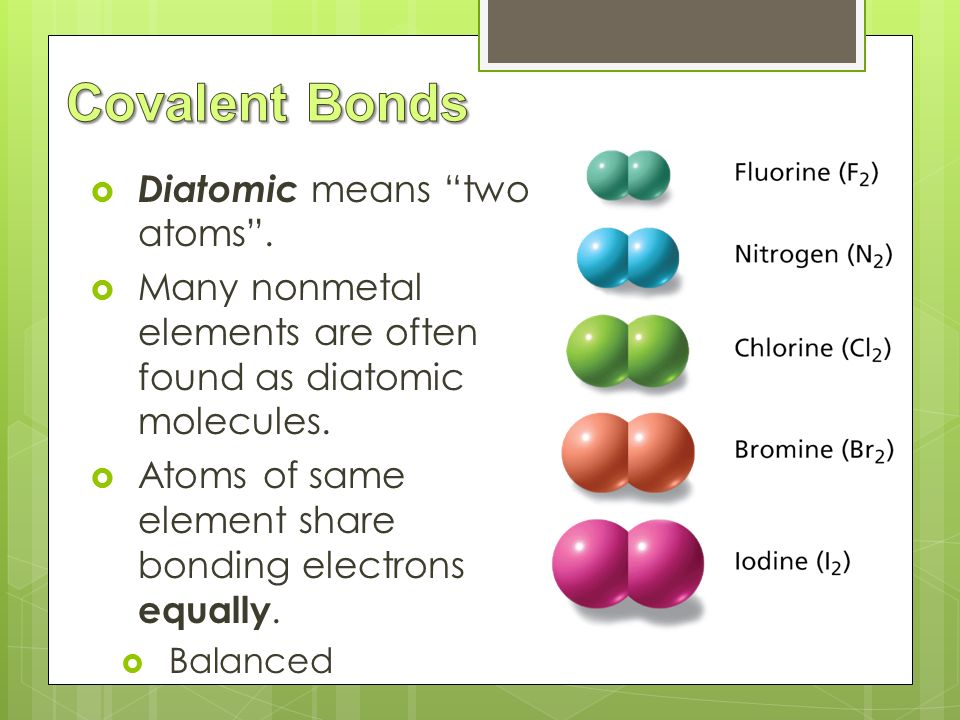 Covalent Bonds

Diatomic means “two atoms”.

Many nonmetal elements are often found as diatomic molecules.

Atoms of same element share bonding electrons equally.

Balanced

Fluorine ($F_2$)

Nitrogen ($N_2$)

Chlorine ($Cl_2$)

Bromine ($Br_2$)

Iodine ($I_2$)